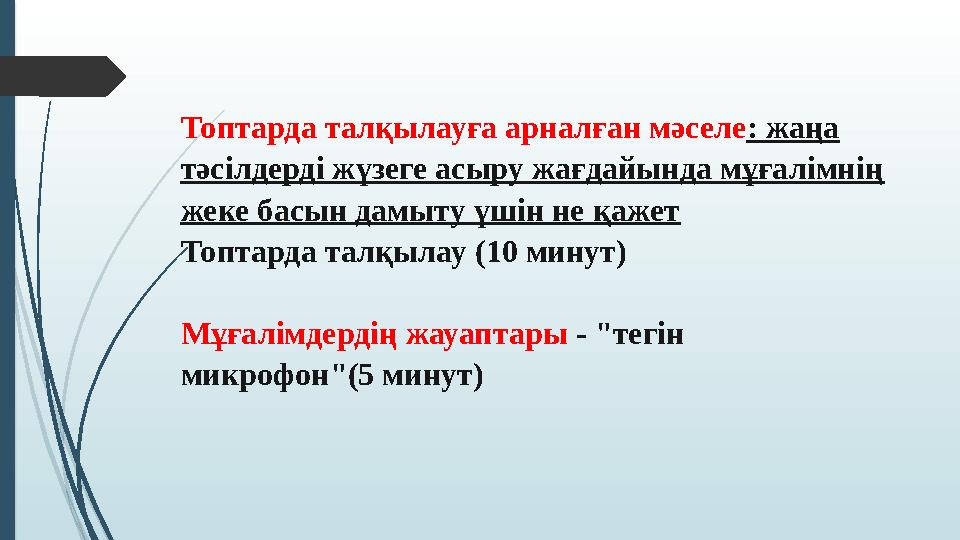 Топтарда талқылауға арналған мәселе: жаңа тәсілдерді жүзеге асыру жағдайында мұғалімнің жеке басын дамыту үшін не қажет
Топтарда талқылау (10 минут)

Мұғалімдердің жауаптары - "тегін микрофон"(5 минут)